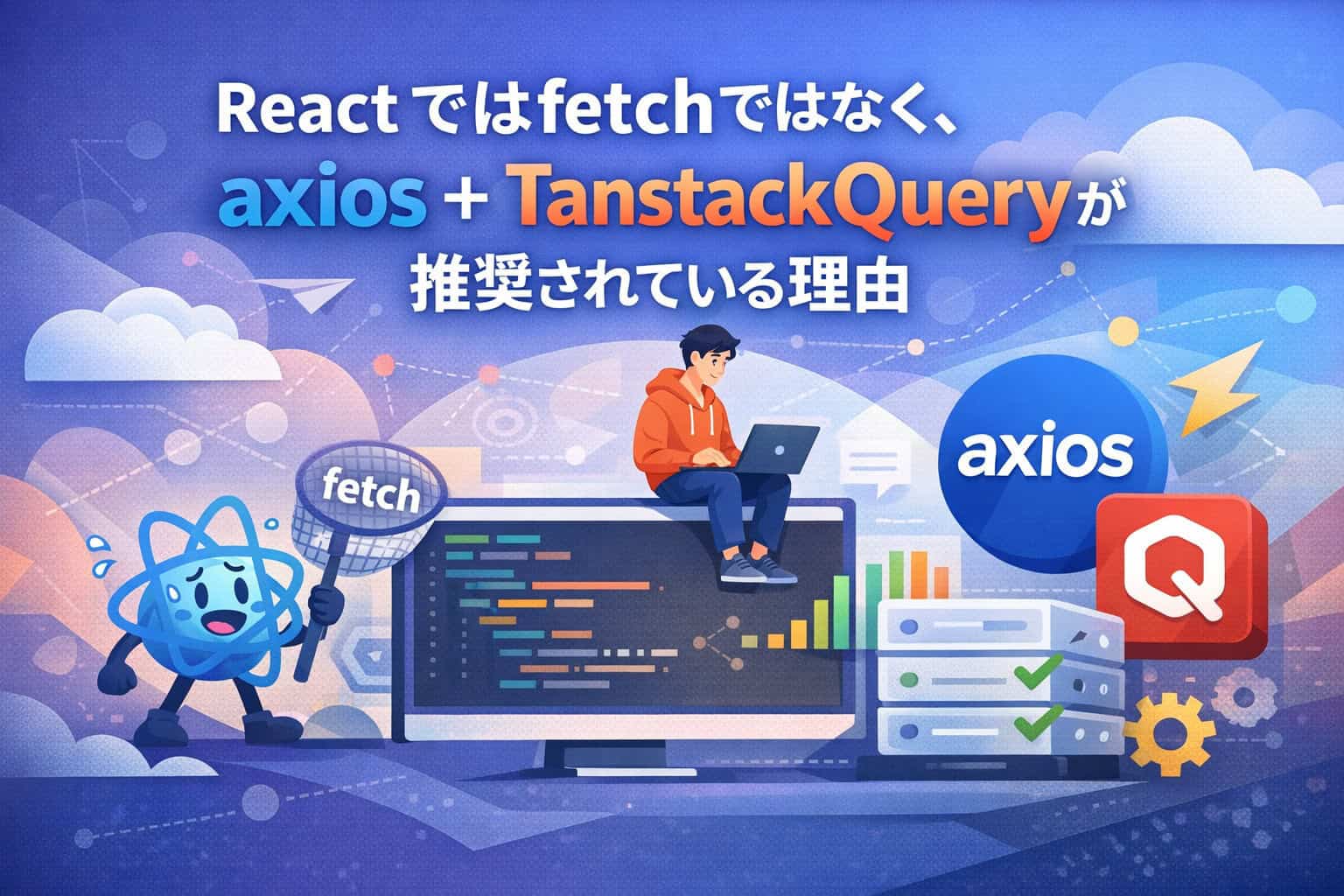 Reactではfetchではなく、
axios + TanstackQueryが
推奨されている理由

fetch

axios

Q